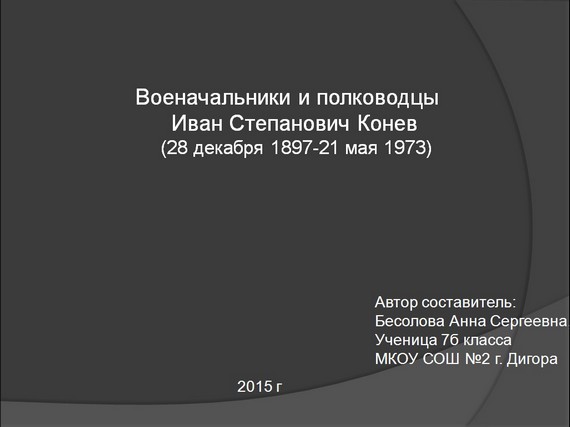 Военачальники и полководцы
Иван Степанович Конев
(28 декабря 1897-21 мая 1973)

Автор составитель:
Бесолова Анна Сергеевна.
Ученица 7б класса
МКОУ СОШ №2 г. Дигора

2015 г